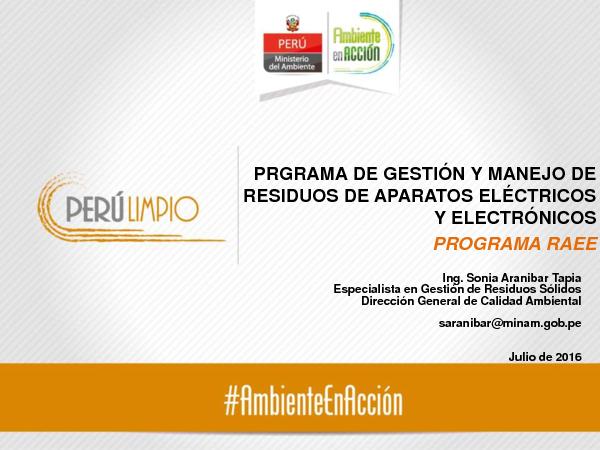 PERÚ
Ministerio del Ambiente

Ambiente en ACCIÓN

PERÚ LIMPIO

PRGRAMA DE GESTIÓN Y MANEJO DE RESIDUOS DE APARATOS ELÉCTRICOS Y ELECTRÓNICOS

PROGRAMA RAEE

Ing. Sonia Aranibar Tapia
Especialista en Gestión de Residuos Sólidos
Dirección General de Calidad Ambiental

saranibar@minam.gob.pe

Julio de 2016

#AmbienteEnAcción